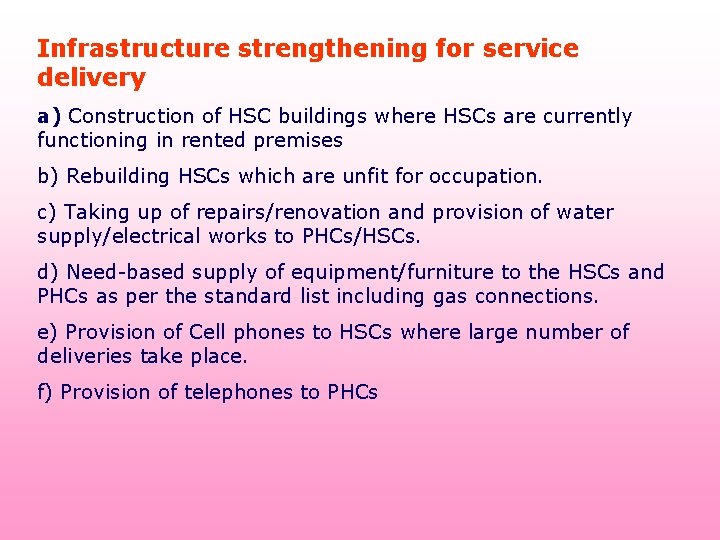 Infrastructure strengthening for service delivery

a) Construction of HSC buildings where HSCs are currently functioning in rented premises

b) Rebuilding HSCs which are unfit for occupation.

c) Taking up of repairs/renovation and provision of water supply/electrical works to PHCs/HSCs.

d) Need-based supply of equipment/furniture to the HSCs and PHCs as per the standard list including gas connections.

e) Provision of Cell phones to HSCs where large number of deliveries take place.

f) Provision of telephones to PHCs